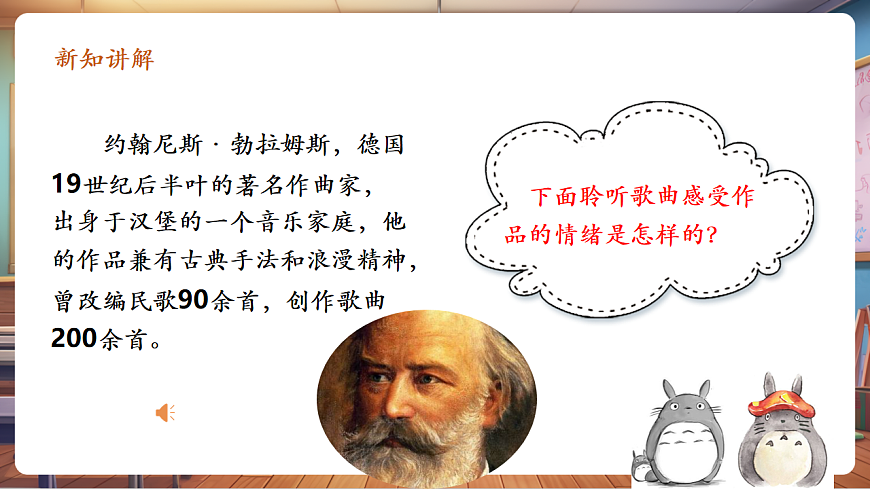 新知讲解

约翰尼斯·勃拉姆斯，德国19世纪后半叶的著名作曲家，出身于汉堡的一个音乐家庭，他的作品兼有古典手法和浪漫精神，曾改编民歌90余首，创作歌曲200余首。

下面聆听歌曲感受作品的情绪是怎样的？